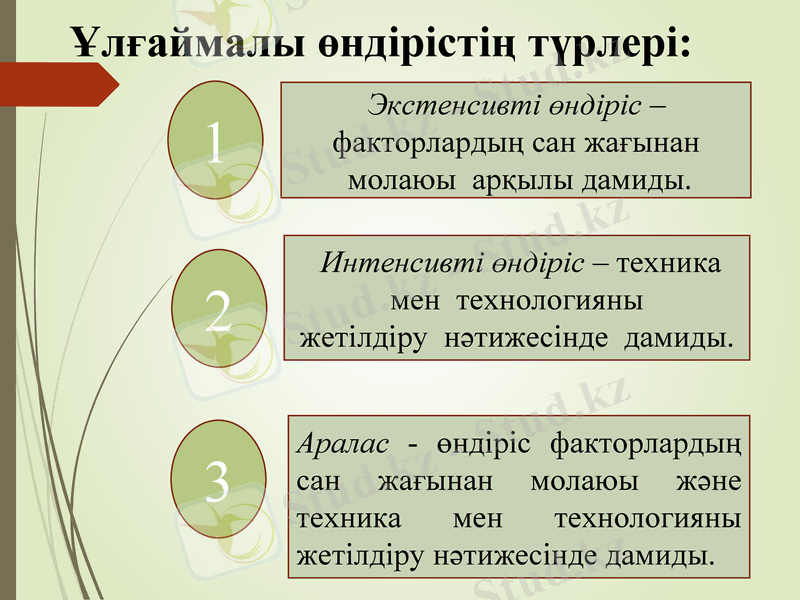 Ұлғаймалы өндірістің түрлері:

1

Экстенсивті өндіріс – факторлардың сан жағынан молаюы арқылы дамиды.

2

Интенсивті өндіріс – техника мен технологияны жетілдіру нәтижесінде дамиды.

3

Аралас - өндіріс факторлардың сан жағынан молаюы және техника мен технологияны жетілдіру нәтижесінде дамиды.

Stud.kz